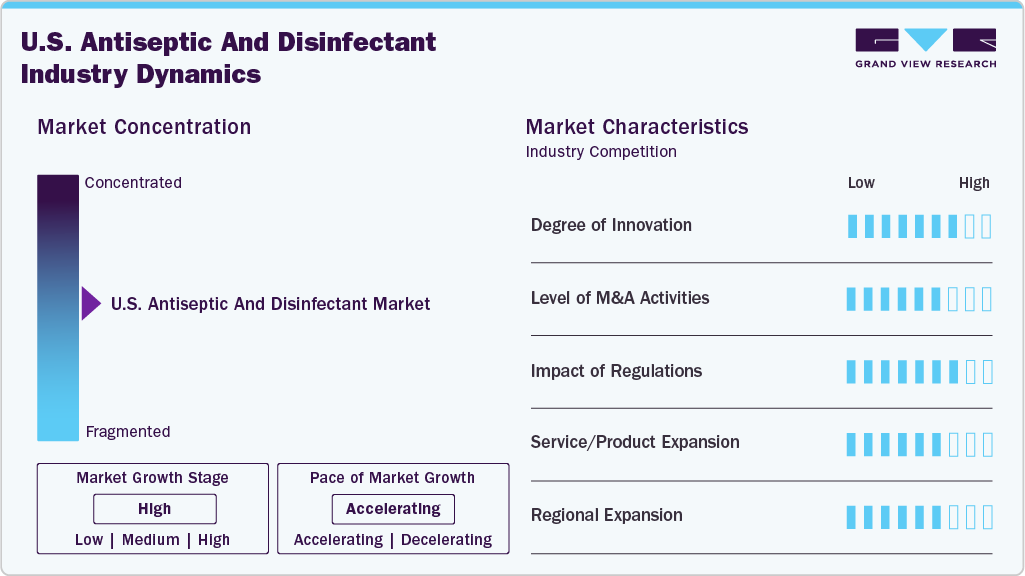 U.S. Antiseptic And Disinfectant Industry Dynamics

GRAND VIEW RESEARCH

Market Concentration

Concentrated

U.S. Antiseptic And Disinfectant Market

Fragmented

Market Growth Stage
High
Low | Medium | High

Pace of Market Growth
Accelerating
Accelerating | Decelerating

Market Characteristics
Industry Competition

Low High

Degree of Innovation

Level of M&A Activities

Impact of Regulations

Service/Product Expansion

Regional Expansion